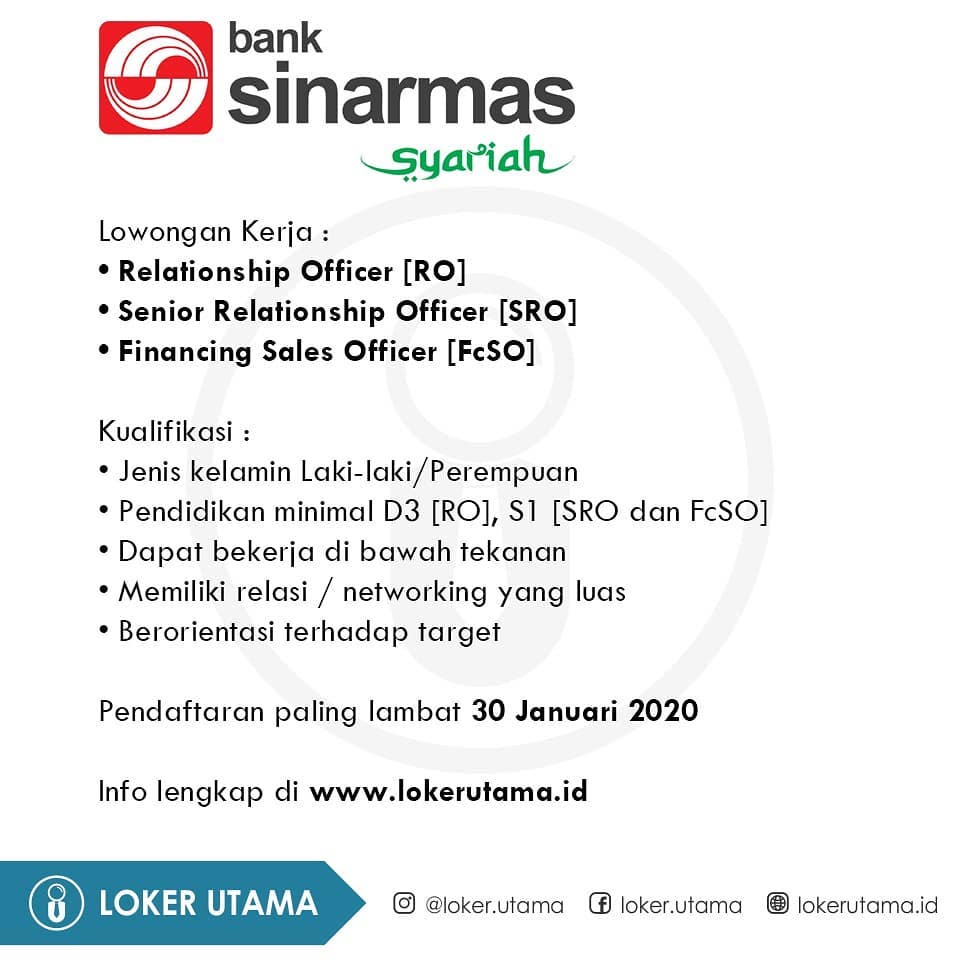 bank
sinarmas
syariah

Lowongan Kerja :
• Relationship Officer [RO]
• Senior Relationship Officer [SRO]
• Financing Sales Officer [FcSO]

Kualifikasi :
• Jenis kelamin Laki-laki/Perempuan
• Pendidikan minimal D3 [RO], S1 [SRO dan FcSO]
• Dapat bekerja di bawah tekanan
• Memiliki relasi / networking yang luas
• Berorientasi terhadap target

Pendaftaran paling lambat 30 Januari 2020

Info lengkap di www.lokerutama.id

LOKER UTAMA
@loker.utama
loker.utama
lokerutama.id